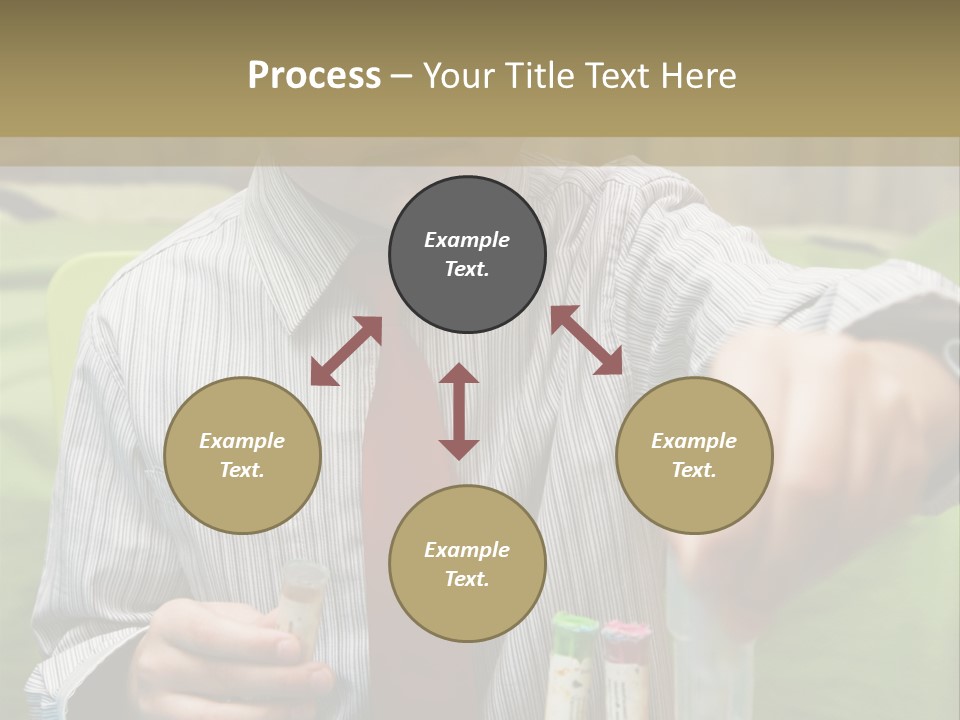 Process – Your Title Text Here

Example Text.

Example Text.

Example Text.

Example Text.